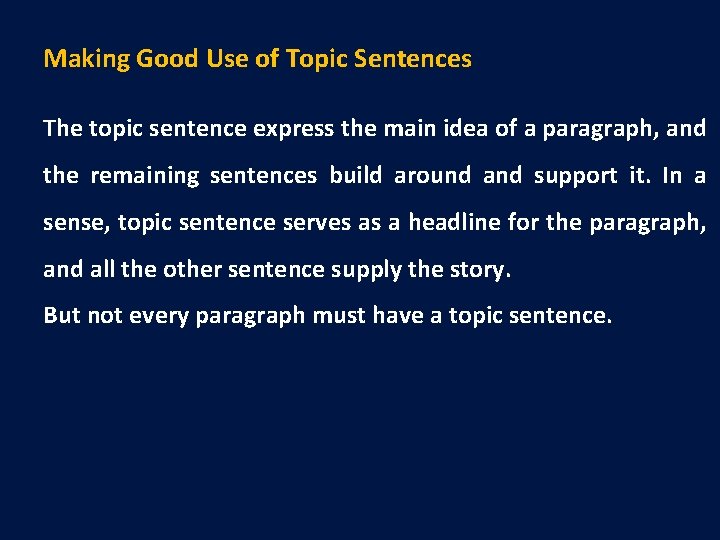 Making Good Use of Topic Sentences

The topic sentence express the main idea of a paragraph, and the remaining sentences build around and support it. In a sense, topic sentence serves as a headline for the paragraph, and all the other sentence supply the story.

But not every paragraph must have a topic sentence.